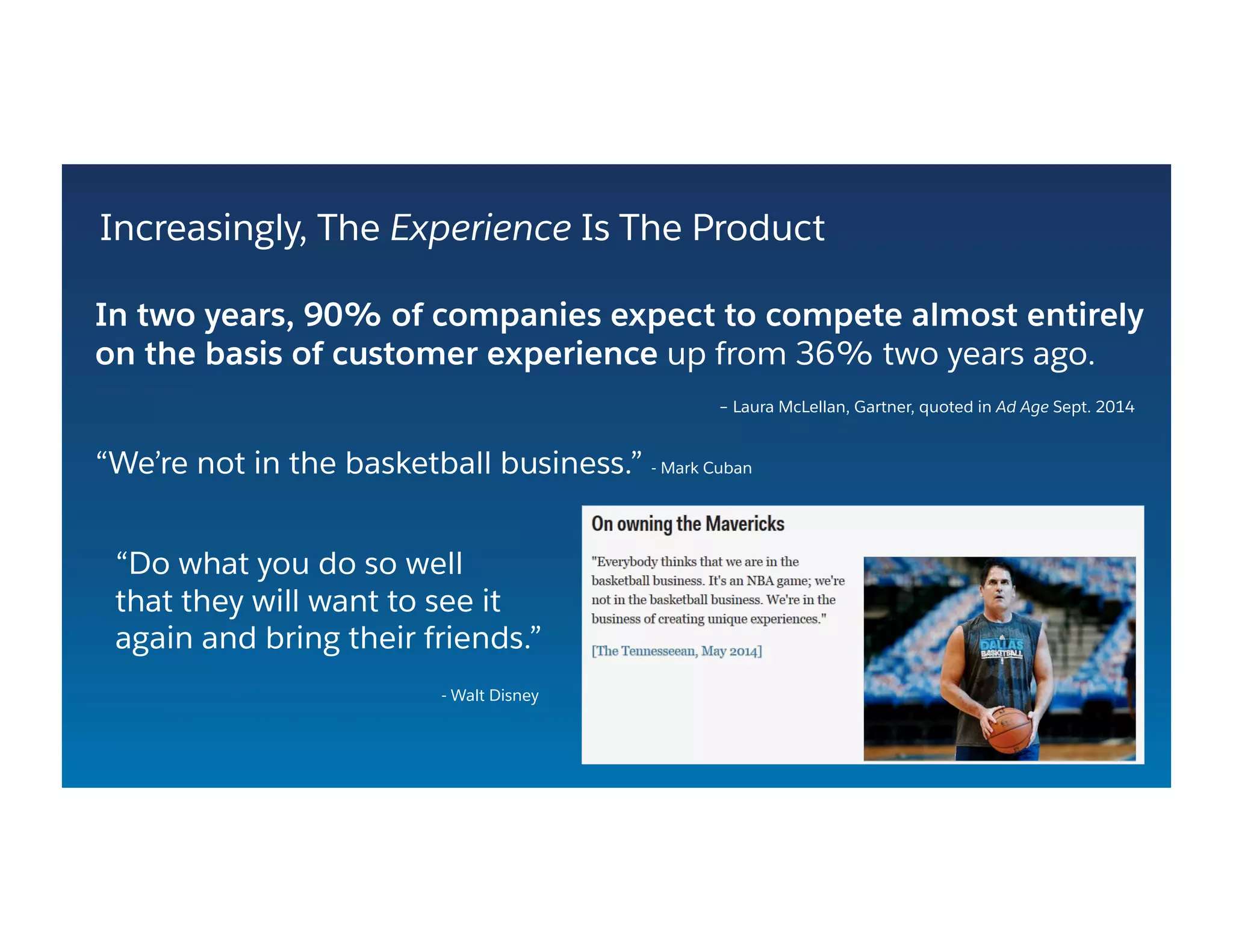 Increasingly, The Experience Is The Product

In two years, 90% of companies expect to compete almost entirely on the basis of customer experience up from 36% two years ago.

– Laura McLellan, Gartner, quoted in Ad Age Sept. 2014

“We’re not in the basketball business.” - Mark Cuban

“Do what you do so well that they will want to see it again and bring their friends.”

- Walt Disney

On owning the Mavericks

"Everybody thinks that we are in the basketball business. It's an NBA game; we're not in the basketball business. We're in the business of creating unique experiences."

[The Tennesseean, May 2014]

DALLAS BASKETBALL